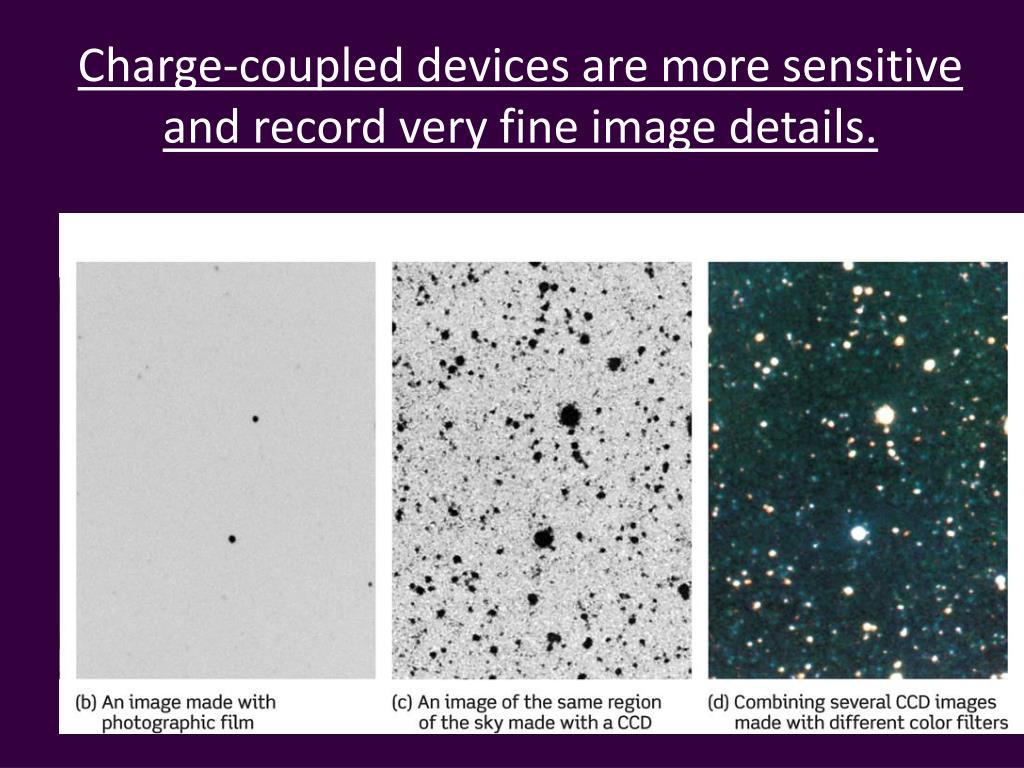 Charge-coupled devices are more sensitive and record very fine image details.

(b) An image made with photographic film

(c) An image of the same region of the sky made with a CCD

(d) Combining several CCD images made with different color filters